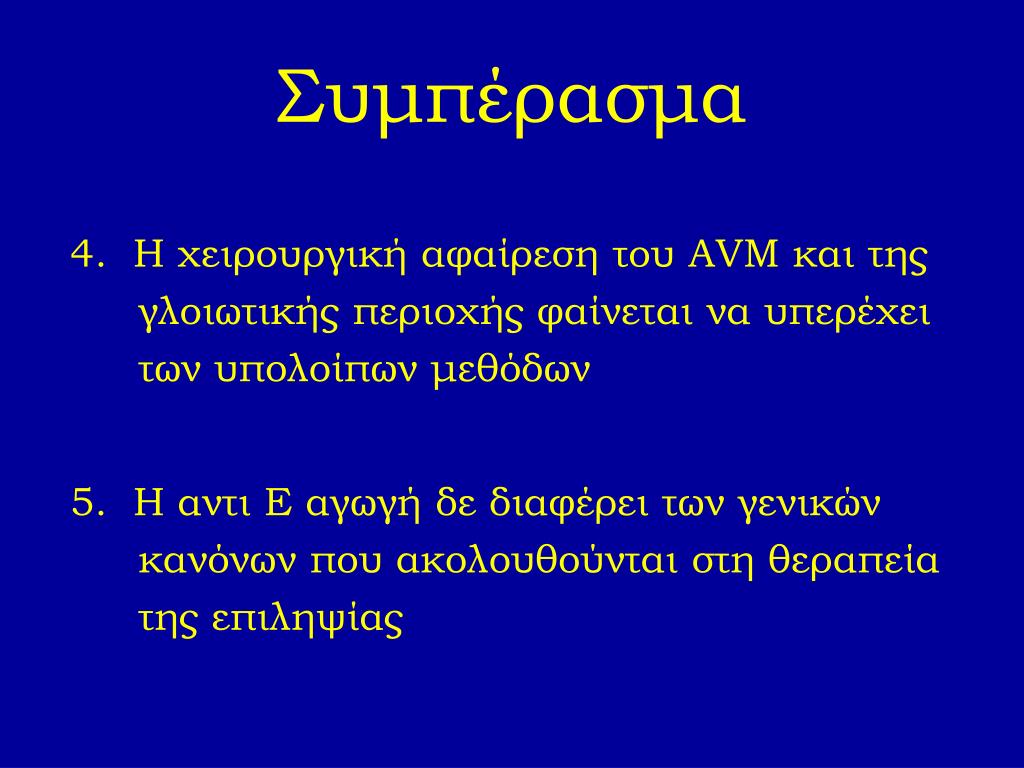 Συμπέρασμα

4. Η χειρουργική αφαίρεση του AVM και της γλοιωτικής περιοχής φαίνεται να υπερέχει των υπολοίπων μεθόδων

5. Η αντι Ε αγωγή δε διαφέρει των γενικών κανόνων που ακολουθούνται στη θεραπεία της επιληψίας